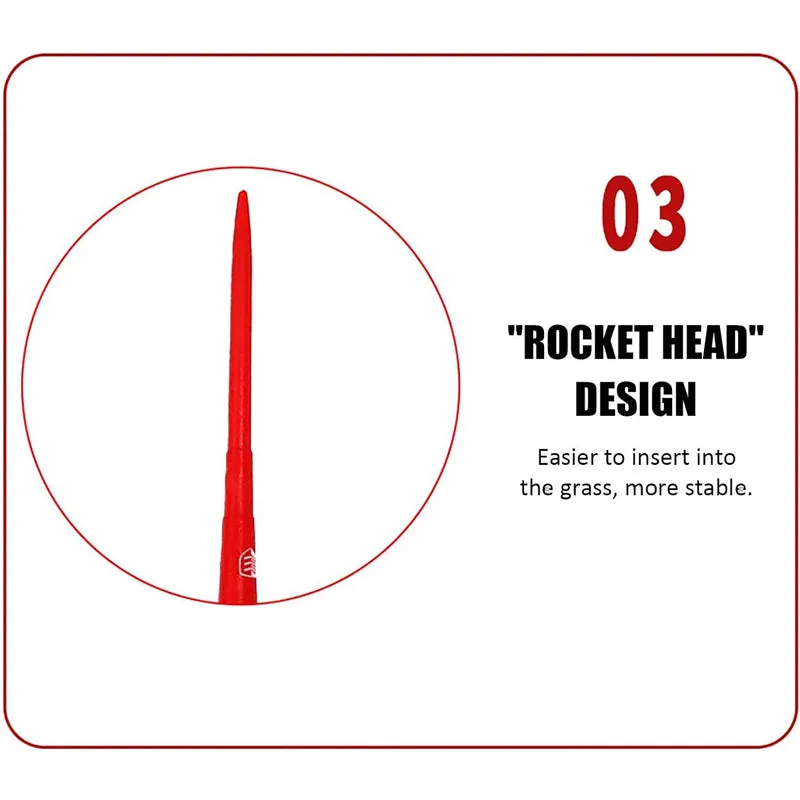 03

"ROCKET HEAD" DESIGN

Easier to insert into the grass, more stable.